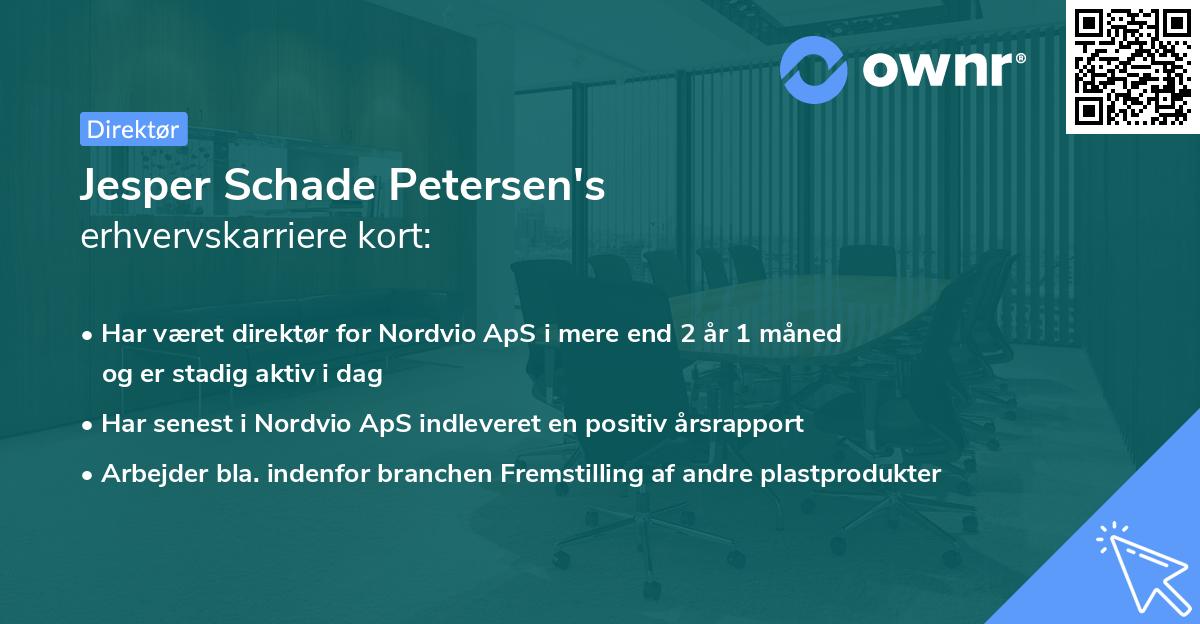 ownr®

Direktør

Jesper Schade Petersen's
erhvervskarriere kort:

• Har været direktør for Nordvio ApS i mere end 2 år 1 måned og er stadig aktiv i dag
• Har senest i Nordvio ApS indleveret en positiv årsrapport
• Arbejder bla. indenfor branchen Fremstilling af andre plastprodukter